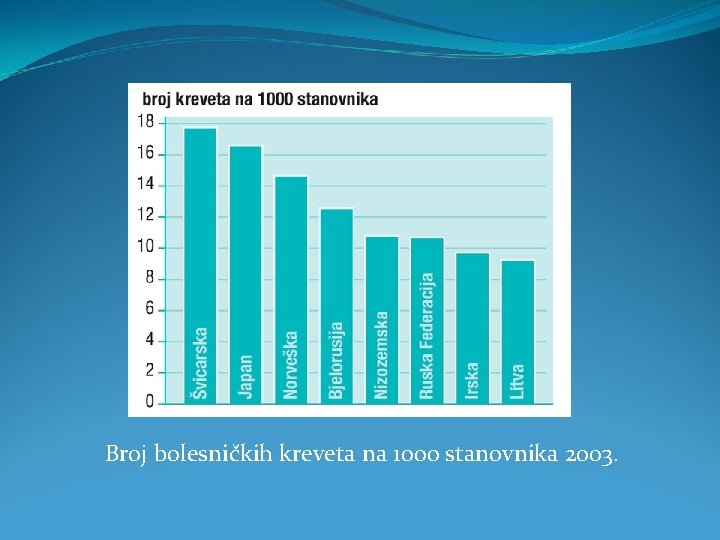 broj kreveta na 1000 stanovnika

18
16
14
12
10
8
6
4
2
0

Švicarska
Japan
Norveška
Bjelorusija
Nizozemska
Ruska Federacija
Irska
Litva

Broj bolesničkih kreveta na 1000 stanovnika 2003.